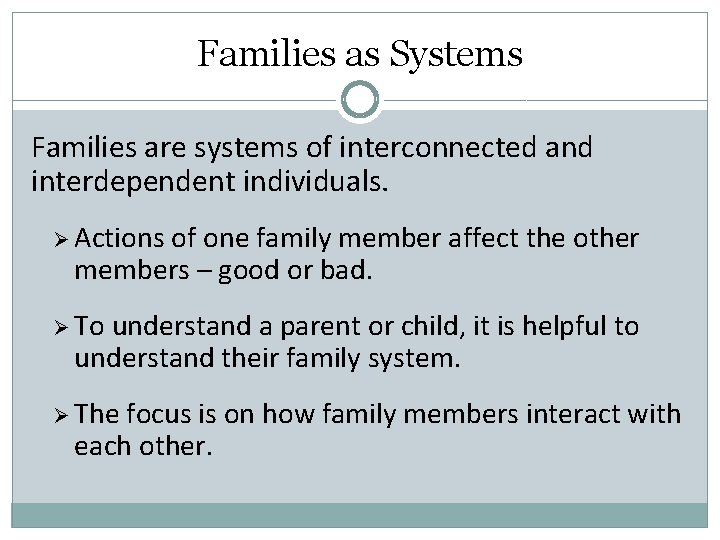 Families as Systems

Families are systems of interconnected and interdependent individuals.

➢ Actions of one family member affect the other members – good or bad.

➢ To understand a parent or child, it is helpful to understand their family system.

➢ The focus is on how family members interact with each other.